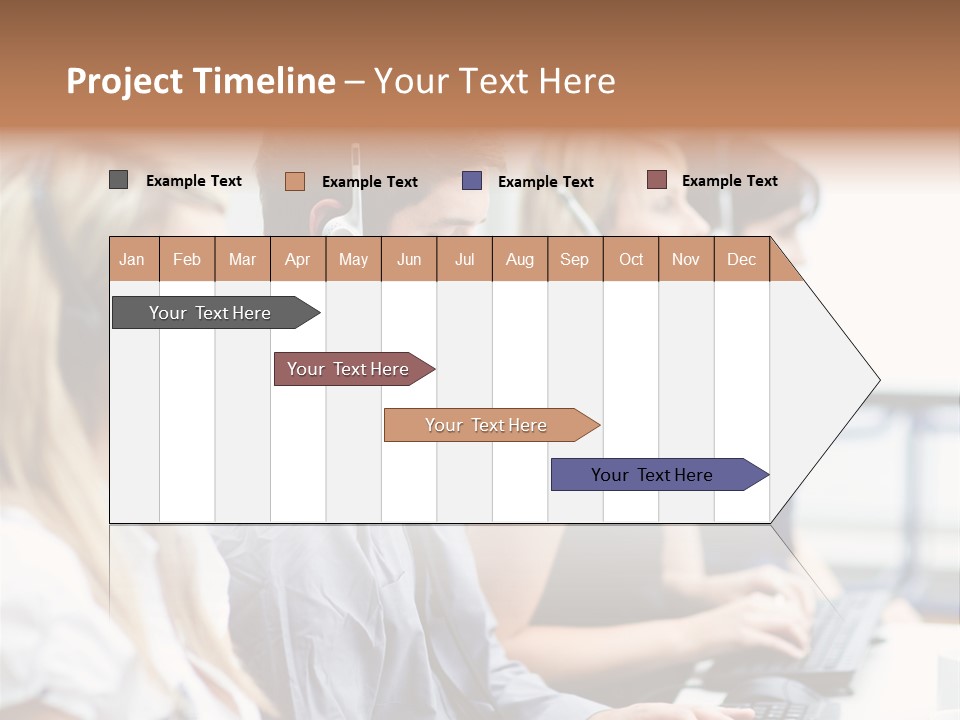 Project Timeline – Your Text Here

Example Text
Example Text
Example Text
Example Text

| Jan | Feb | Mar | Apr | May | Jun | Jul | Aug | Sep | Oct | Nov | Dec |
|---|---|---|---|---|---|---|---|---|---|---|---|

Your Text Here

Your Text Here

Your Text Here

Your Text Here